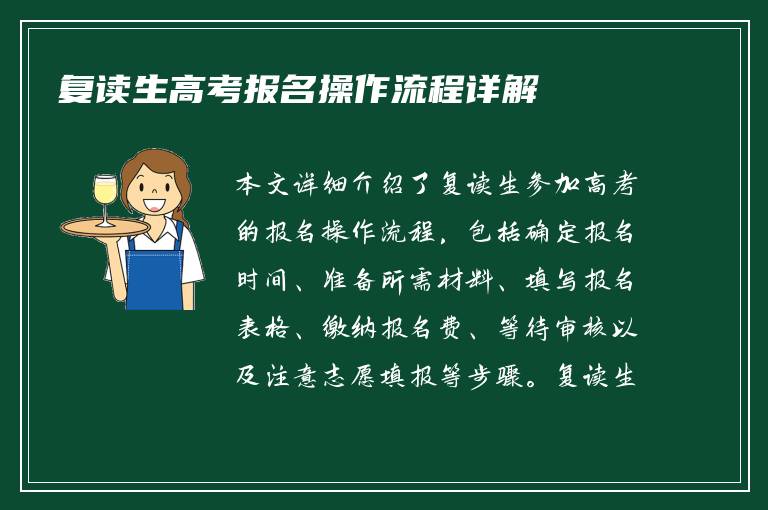 复读生高考报名操作流程详解

本文详细介绍了复读生参加高考的报名操作流程，包括确定报名时间、准备所需材料、填写报名表格、缴纳报名费、等待审核以及注意志愿填报等步骤。复读生